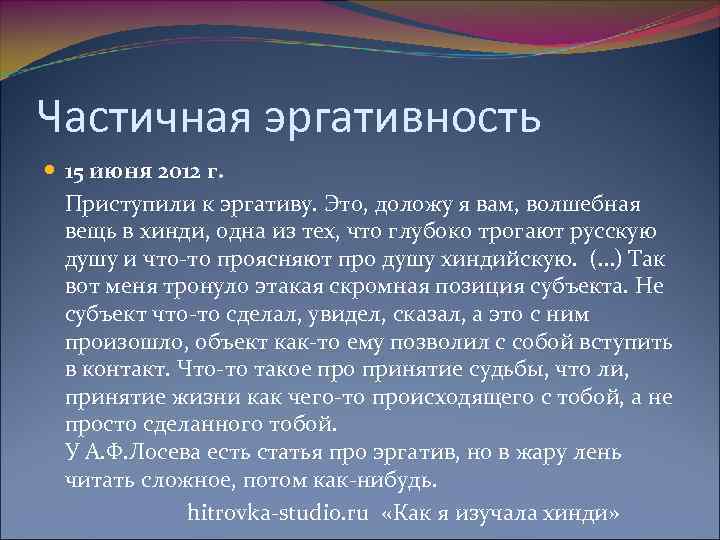 Частичная эргативность

15 июня 2012 г.

Приступили к эргативу. Это, доложу я вам, волшебная вещь в хинди, одна из тех, что глубоко трогают русскую душу и что-то проясняют про душу хиндийскую. (...) Так вот меня тронуло этакая скромная позиция субъекта. Не субъект что-то сделал, увидел, сказал, а это с ним произошло, объект как-то ему позволил с собой вступить в контакт. Что-то такое про принятие судьбы, что ли, принятие жизни как чего-то происходящего с тобой, а не просто сделанного тобой.
У А.Ф.Лосева есть статья про эргатив, но в жару лень читать сложное, потом как-нибудь.

hitrovka-studio.ru «Как я изучала хинди»